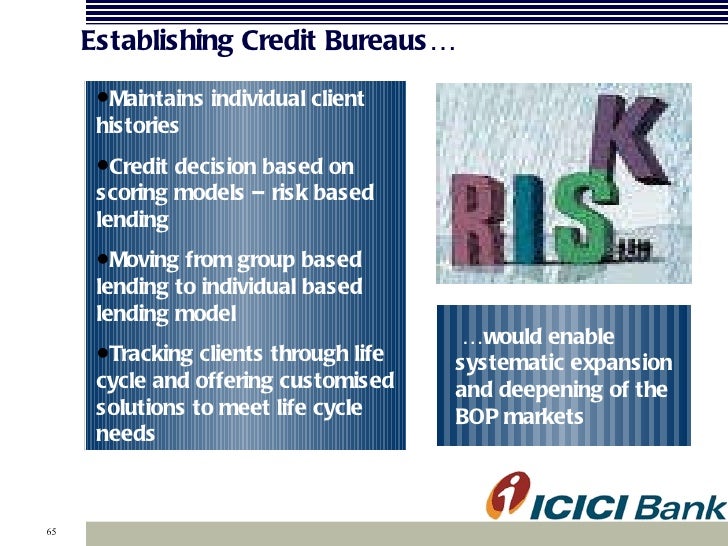 Establishing Credit Bureaus…

•Maintains individual client histories

•Credit decision based on scoring models – risk based lending

•Moving from group based lending to individual based lending model

•Tracking clients through life cycle and offering customised solutions to meet life cycle needs

RISK

…would enable systematic expansion and deepening of the BOP markets

ICICI Bank

65